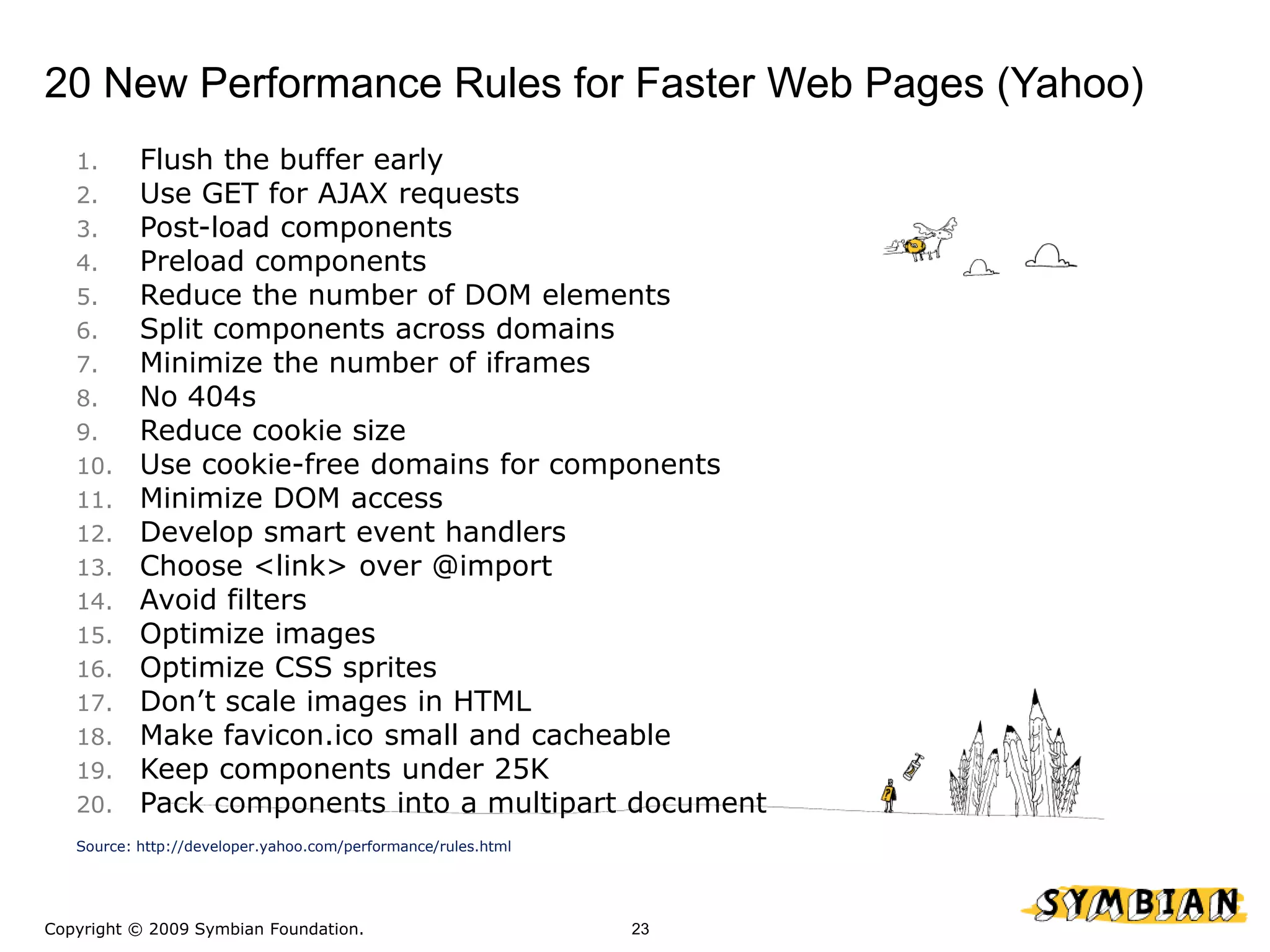 20 New Performance Rules for Faster Web Pages (Yahoo)

1. Flush the buffer early
2. Use GET for AJAX requests
3. Post-load components
4. Preload components
5. Reduce the number of DOM elements
6. Split components across domains
7. Minimize the number of iframes
8. No 404s
9. Reduce cookie size
10. Use cookie-free domains for components
11. Minimize DOM access
12. Develop smart event handlers
13. Choose <link> over @import
14. Avoid filters
15. Optimize images
16. Optimize CSS sprites
17. Don’t scale images in HTML
18. Make favicon.ico small and cacheable
19. Keep components under 25K
20. Pack components into a multipart document

Source: http://developer.yahoo.com/performance/rules.html

Copyright © 2009 Symbian Foundation.

23

SYMBIAN